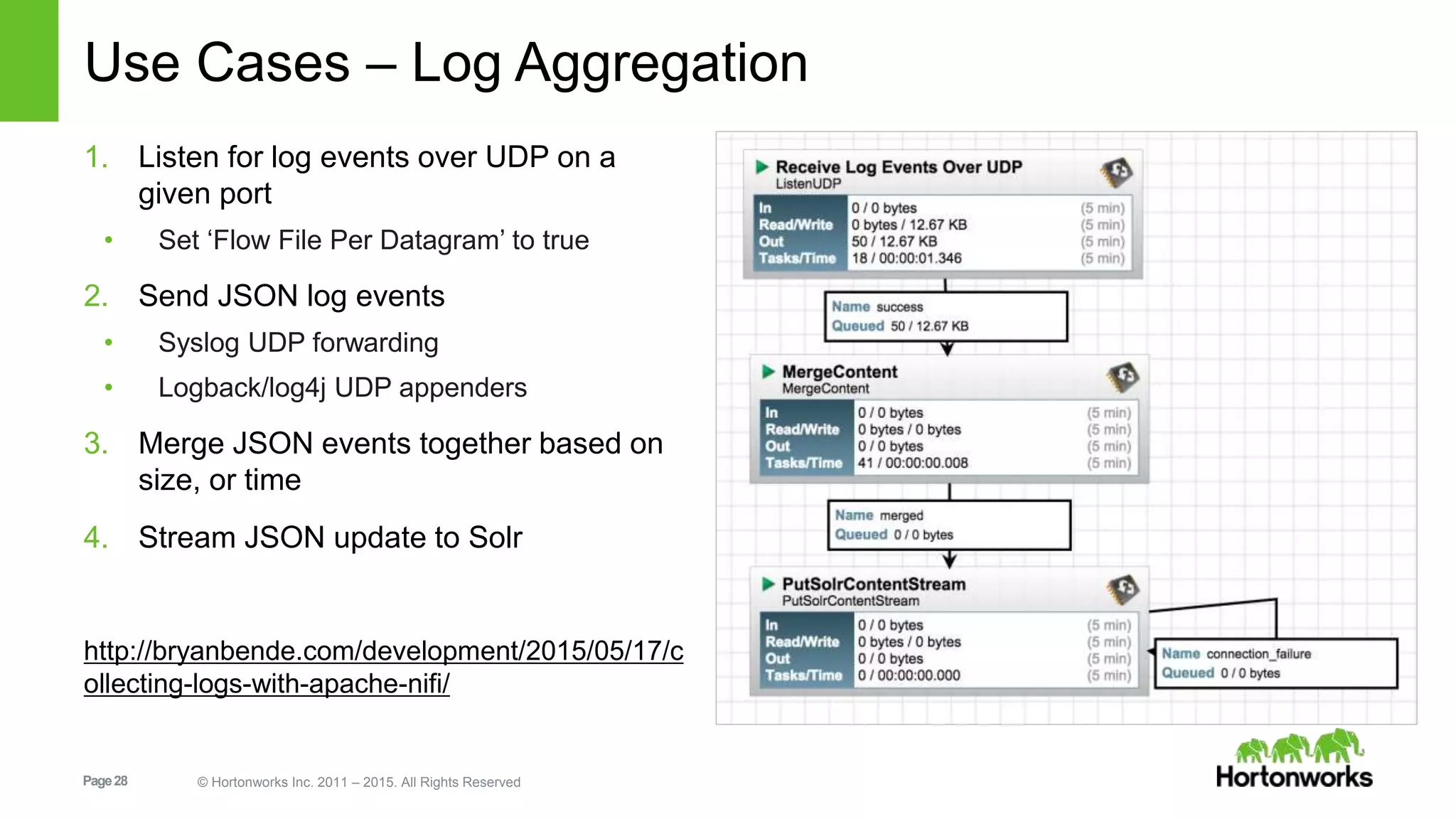 Use Cases – Log Aggregation

1. Listen for log events over UDP on a given port
• Set ‘Flow File Per Datagram’ to true

2. Send JSON log events
• Syslog UDP forwarding
• Logback/log4j UDP appenders

3. Merge JSON events together based on size, or time

4. Stream JSON update to Solr

http://bryanbende.com/development/2015/05/17/collecting-logs-with-apache-nifi/

Receive Log Events Over UDP
ListenUDP

| In | 0 / 0 bytes | (5 min) |
|---|---|---|
| Read/Write | 0 bytes / 12.67 KB | (5 min) |
| Out | 50 / 12.67 KB | (5 min) |
| Tasks/Time | 18 / 00:00:01.346 | (5 min) |

Name success
Queued 50 / 12.67 KB

MergeContent
MergeContent

| In | 0 / 0 bytes | (5 min) |
|---|---|---|
| Read/Write | 0 bytes / 0 bytes | (5 min) |
| Out | 0 / 0 bytes | (5 min) |
| Tasks/Time | 41 / 00:00:00.008 | (5 min) |

Name merged
Queued 0 / 0 bytes

PutSolrContentStream
PutSolrContentStream

| In | 0 / 0 bytes | (5 min) |
|---|---|---|
| Read/Write | 0 bytes / 0 bytes | (5 min) |
| Out | 0 / 0 bytes | (5 min) |
| Tasks/Time | 0 / 00:00:00.000 | (5 min) |

Name connection_failure
Queued 0 / 0 bytes

Page 28
© Hortonworks Inc. 2011 – 2015. All Rights Reserved
Hortonworks